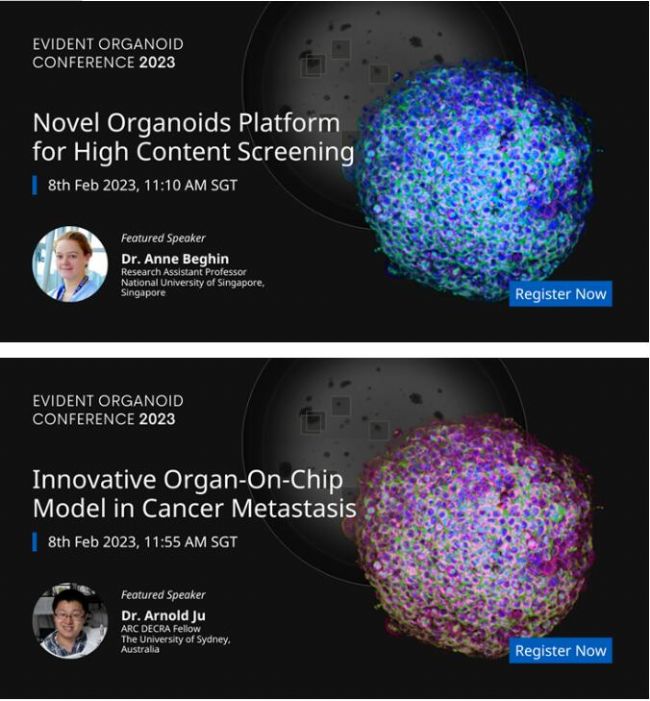 EVIDENT ORGANOID CONFERENCE 2023

Novel Organoids Platform for High Content Screening

8th Feb 2023, 11:10 AM SGT

Featured Speaker
Dr. Anne Beghin
Research Assistant Professor
National University of Singapore, Singapore

Register Now

EVIDENT ORGANOID CONFERENCE 2023

Innovative Organ-On-Chip Model in Cancer Metastasis

8th Feb 2023, 11:55 AM SGT

Featured Speaker
Dr. Arnold Ju
ARC DECRA Fellow
The University of Sydney, Australia

Register Now